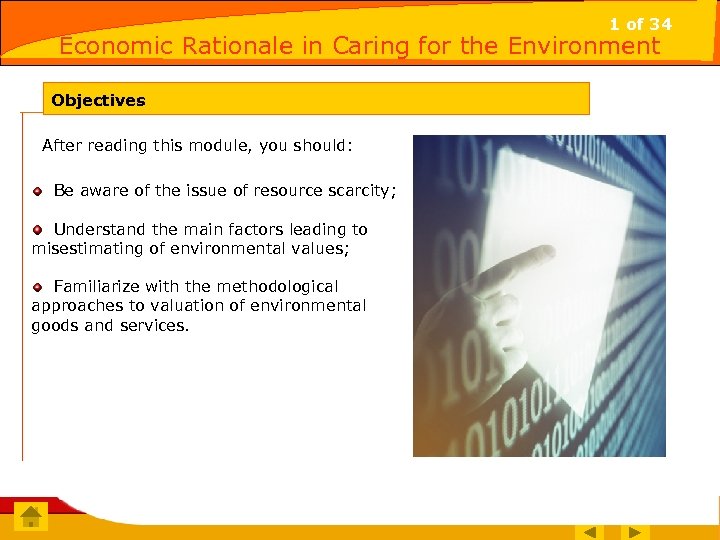 1 of 34

Economic Rationale in Caring for the Environment

Objectives

After reading this module, you should:

Be aware of the issue of resource scarcity;

Understand the main factors leading to misestimating of environmental values;

Familiarize with the methodological approaches to valuation of environmental goods and services.